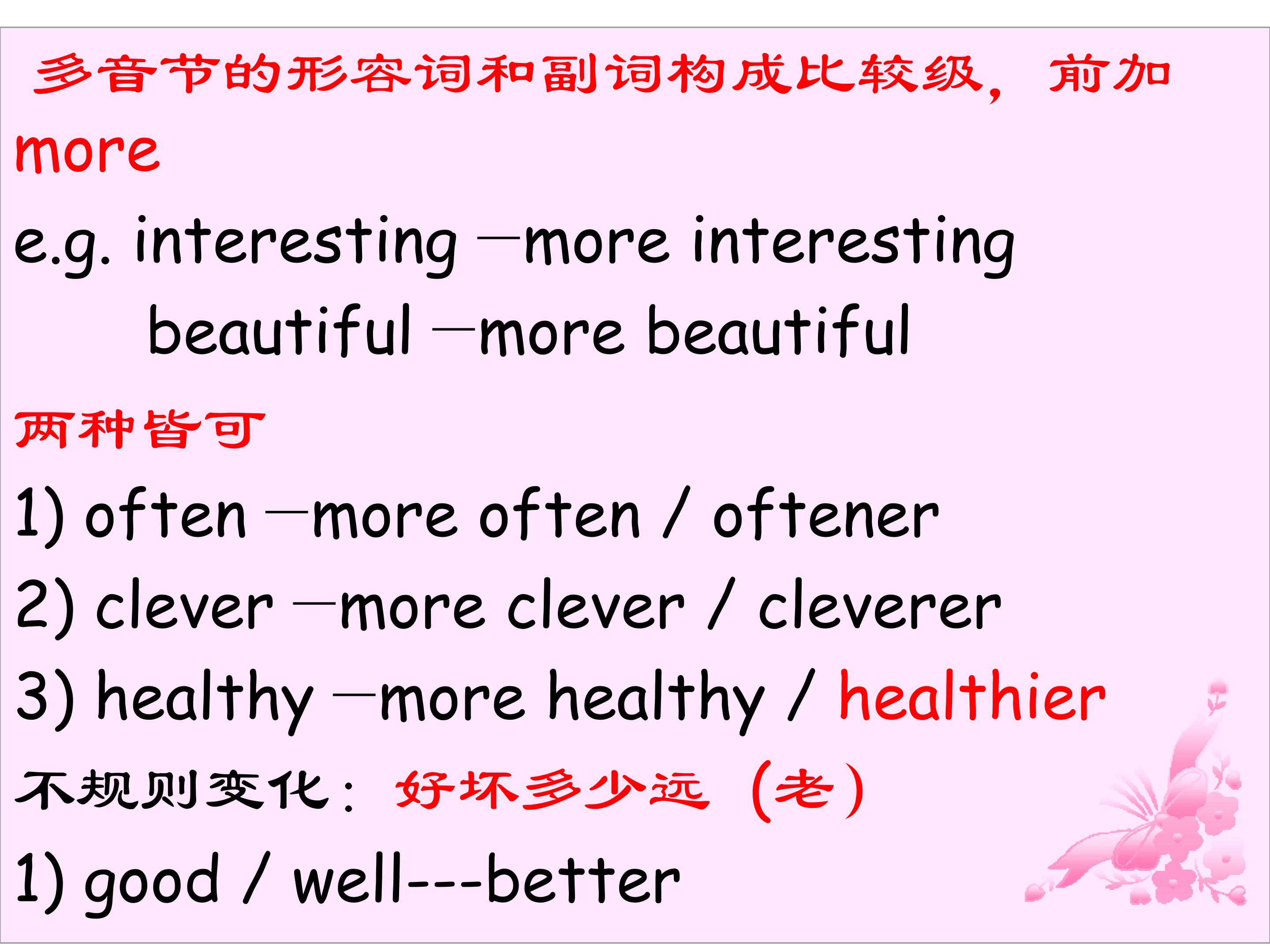 多音节的形容词和副词构成比较级，前加more

e.g. interesting —more interesting
beautiful —more beautiful

两种皆可

1) often —more often / oftener
2) clever —more clever / cleverer
3) healthy —more healthy / healthier

不规则变化：好坏多少远（老）

1) good / well---better